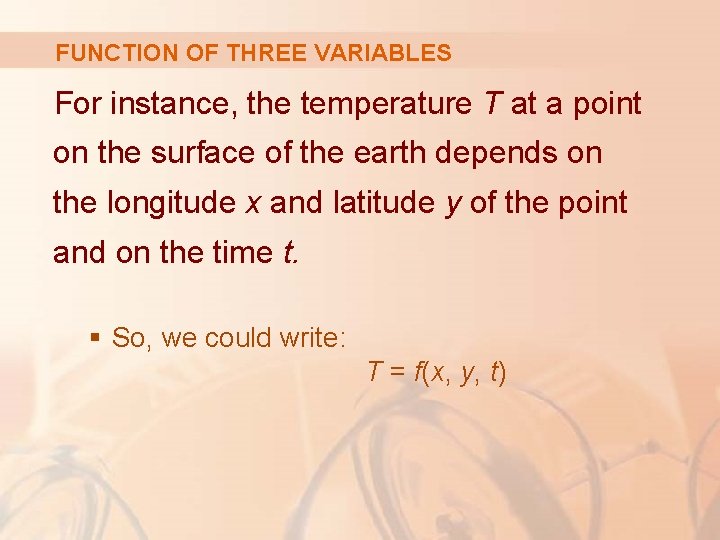 FUNCTION OF THREE VARIABLES

For instance, the temperature $T$ at a point on the surface of the earth depends on the longitude $x$ and latitude $y$ of the point and on the time $t$.

▪ So, we could write:

$T = f(x, y, t)$